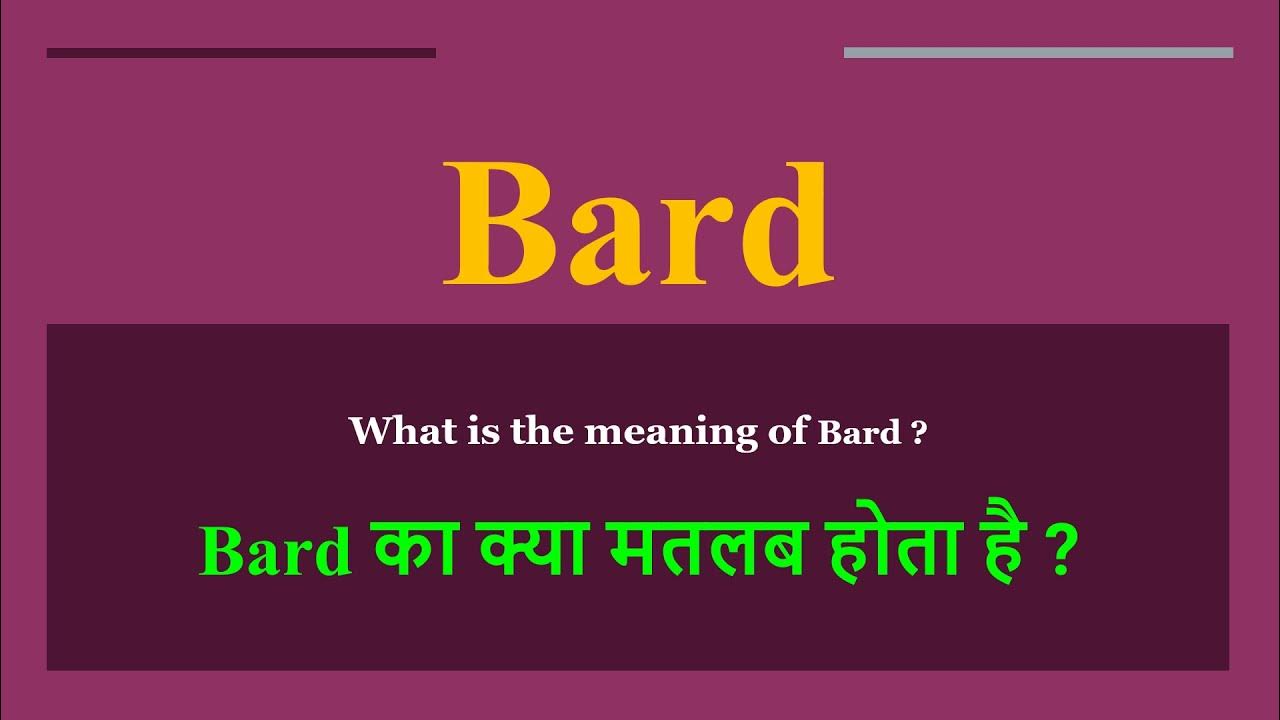 Bard

What is the meaning of Bard ?

Bard का क्या मतलब होता है ?